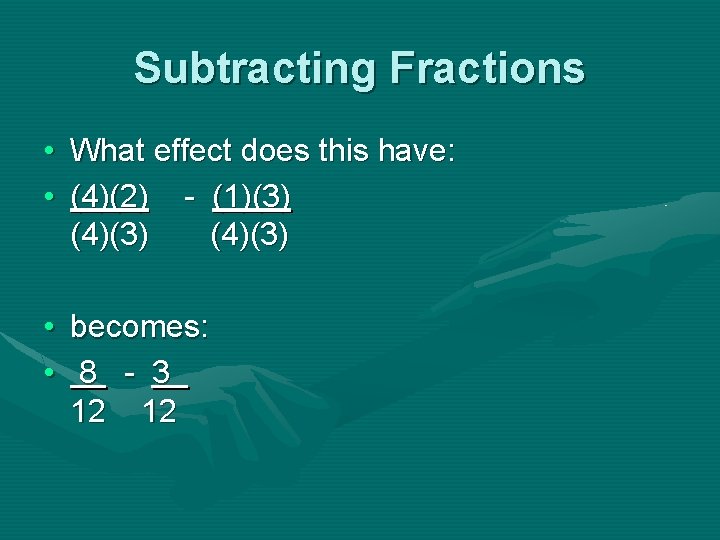 Subtracting Fractions

• What effect does this have:

• $\frac{(4)(2)}{(4)(3)} - \frac{(1)(3)}{(4)(3)}$

• becomes:

• $\frac{8}{12} - \frac{3}{12}$